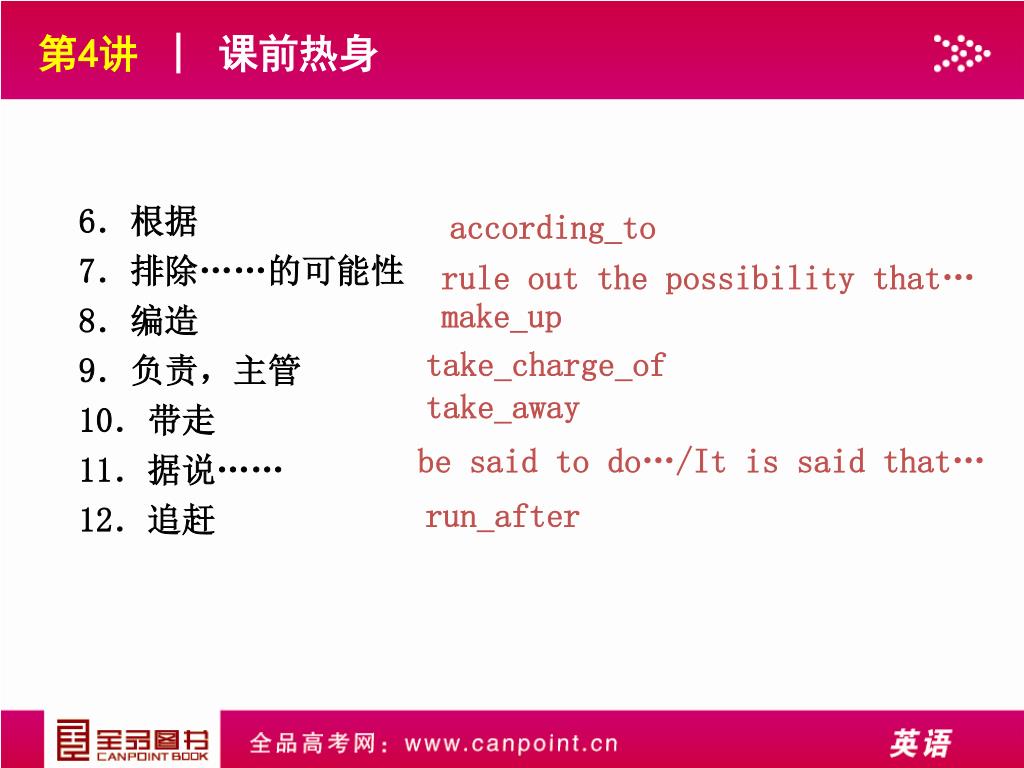 第4讲 | 课前热身

6．根据 according_to
7．排除……的可能性 rule out the possibility that…
8．编造 make_up
9．负责，主管 take_charge_of
10．带走 take_away
11．据说…… be said to do…/It is said that…
12．追赶 run_after

全品图书 CANPOINT BOOK 全品高考网：www.canpoint.cn 英语